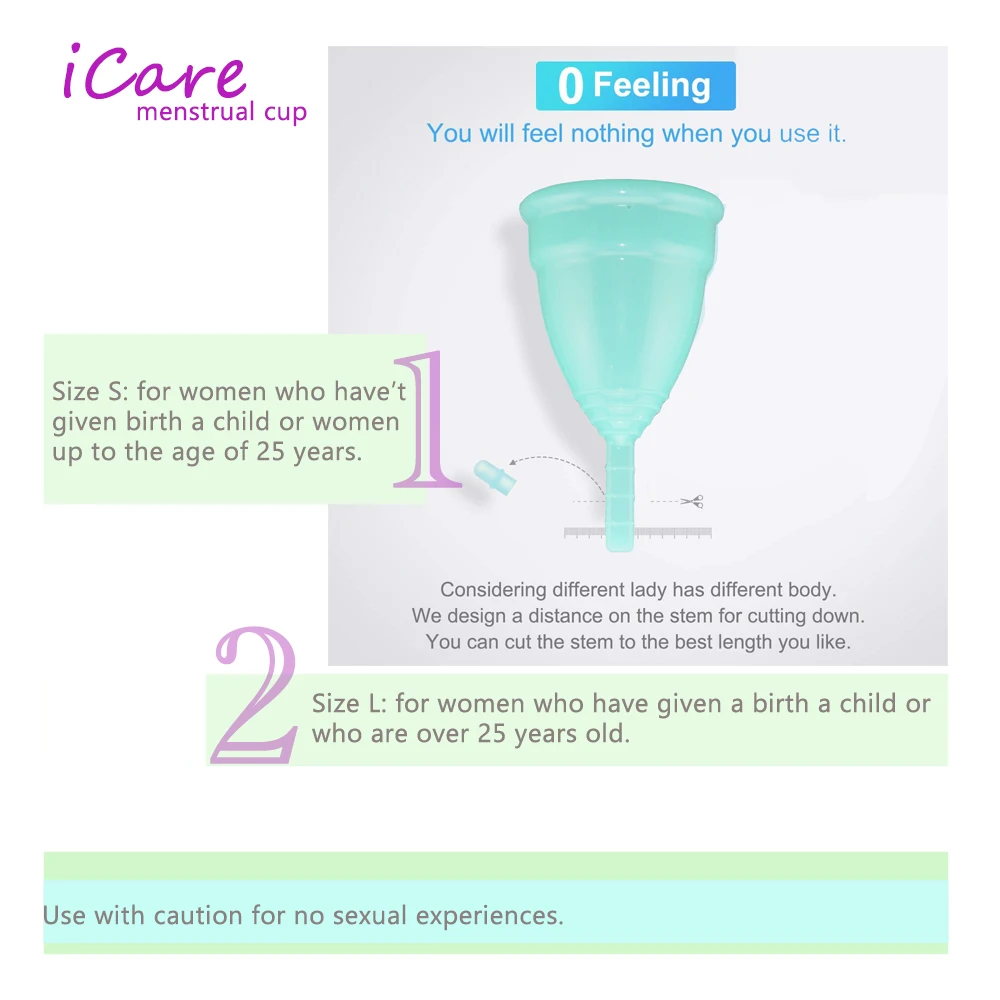 iCare
menstrual cup

0 Feeling
You will feel nothing when you use it.

1 Size S: for women who have't given birth a child or women up to the age of 25 years.

Considering different lady has different body.
We design a distance on the stem for cutting down.
You can cut the stem to the best length you like.

2 Size L: for women who have given a birth a child or who are over 25 years old.

Use with caution for no sexual experiences.